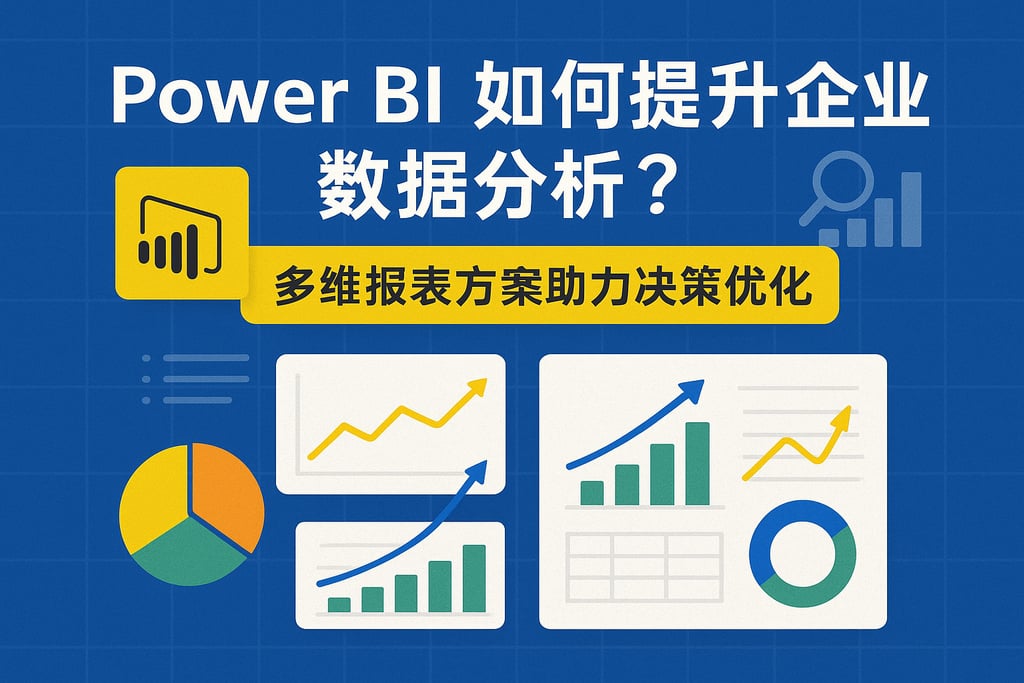 Power BI 如何提升企业数据分析？

多维报表方案助力决策优化